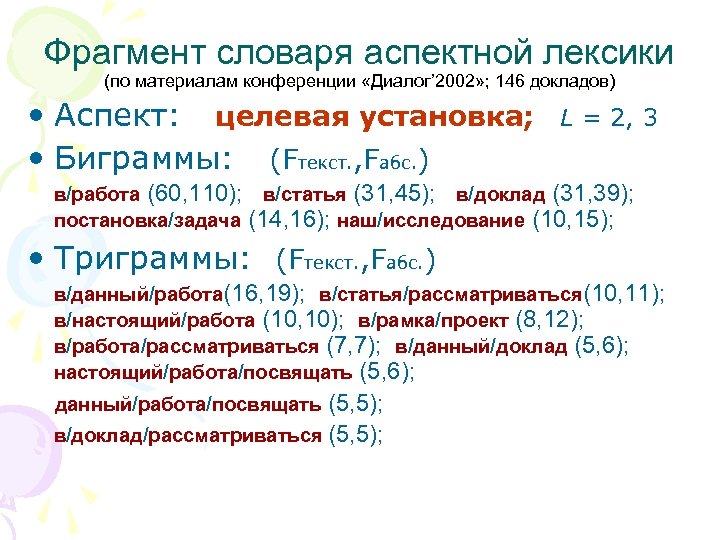 Фрагмент словаря аспектной лексики
(по материалам конференции «Диалог'2002»; 146 докладов)

• Аспект: целевая установка; $L = 2, 3$

• Биграммы: ($F_{текст.}$,$F_{абс.}$)

в/работа (60,110); в/статья (31,45); в/доклад (31,39); постановка/задача (14,16); наш/исследование (10,15);

• Триграммы: ($F_{текст.}$,$F_{абс.}$)

в/данный/работа(16,19); в/статья/рассматриваться(10,11); в/настоящий/работа (10,10); в/рамка/проект (8,12); в/работа/рассматриваться (7,7); в/данный/доклад (5,6); настоящий/работа/посвящать (5,6);

данный/работа/посвящать (5,5);

в/доклад/рассматриваться (5,5);